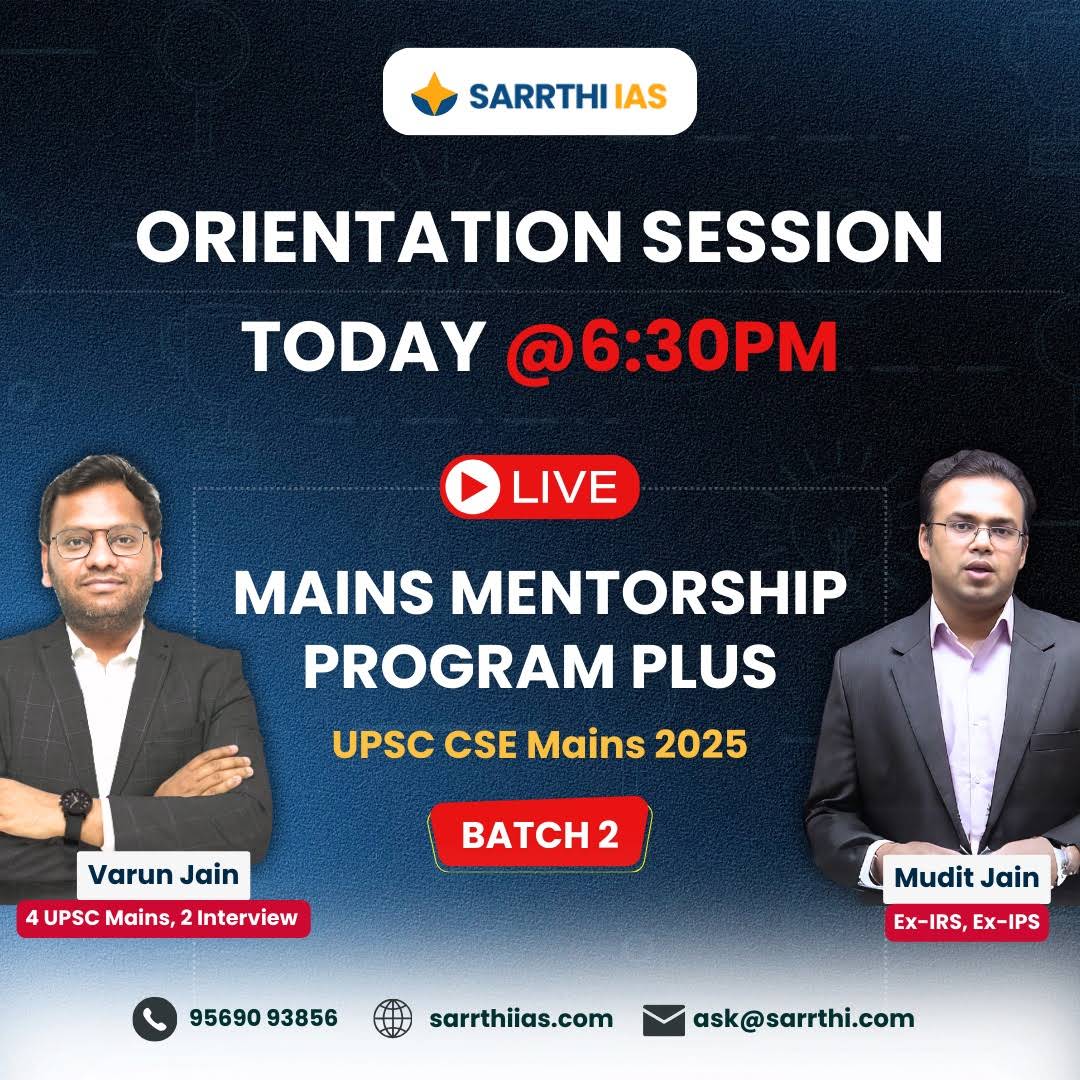 SARRTHI IAS

ORIENTATION SESSION TODAY @6:30PM

LIVE

MAINS MENTORSHIP PROGRAM PLUS

UPSC CSE Mains 2025

BATCH 2

Varun Jain
4 UPSC Mains, 2 Interview

Mudit Jain
Ex-IRS, Ex-IPS

95690 93856 sarrthiias.com ask@sarrthi.com